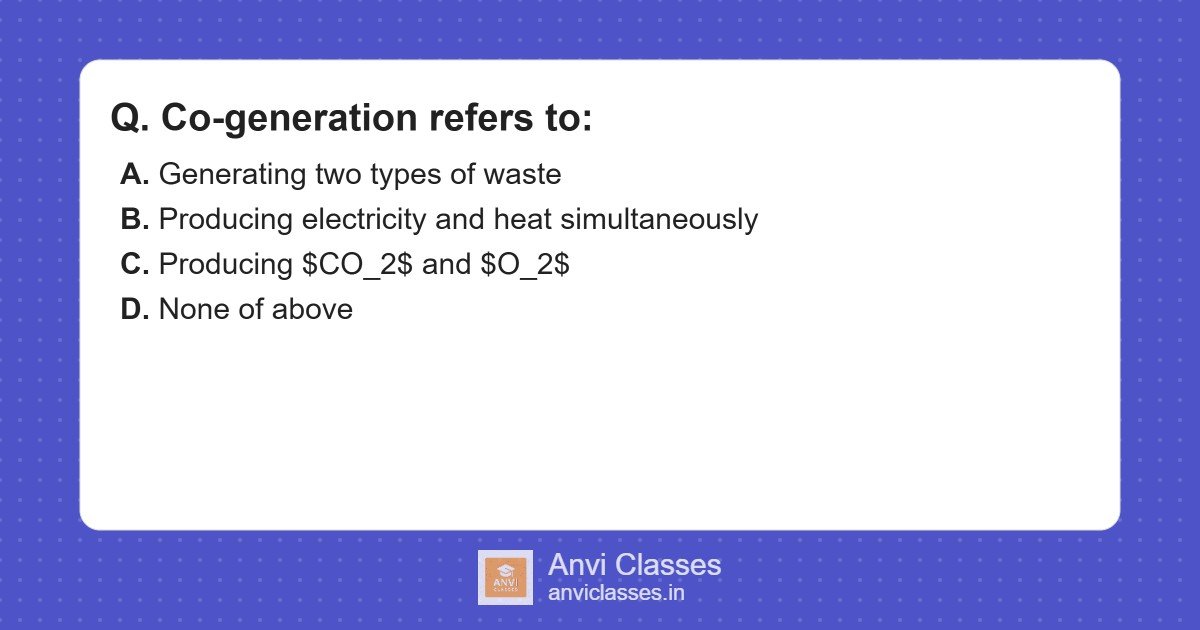 Q. Co-generation refers to:

A. Generating two types of waste

B. Producing electricity and heat simultaneously

C. Producing \$CO_2\$ and \$O_2\$

D. None of above

ANVI CLASSES

Anvi Classes
anviclasses.in